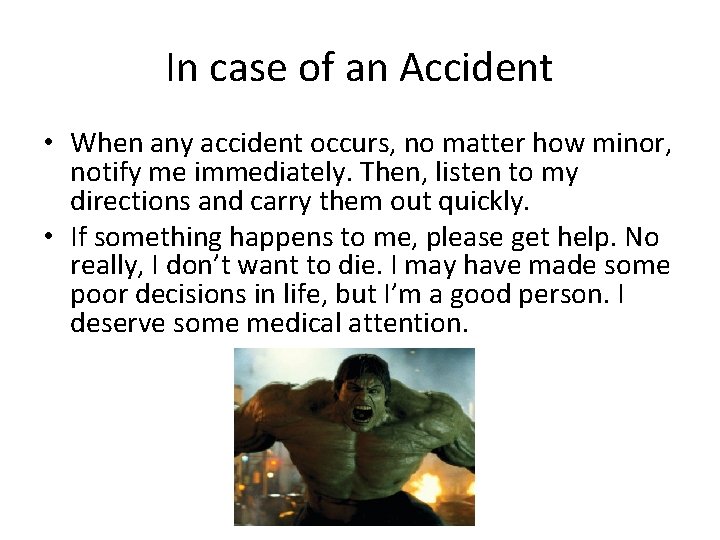 In case of an Accident

• When any accident occurs, no matter how minor, notify me immediately. Then, listen to my directions and carry them out quickly.

• If something happens to me, please get help. No really, I don't want to die. I may have made some poor decisions in life, but I'm a good person. I deserve some medical attention.